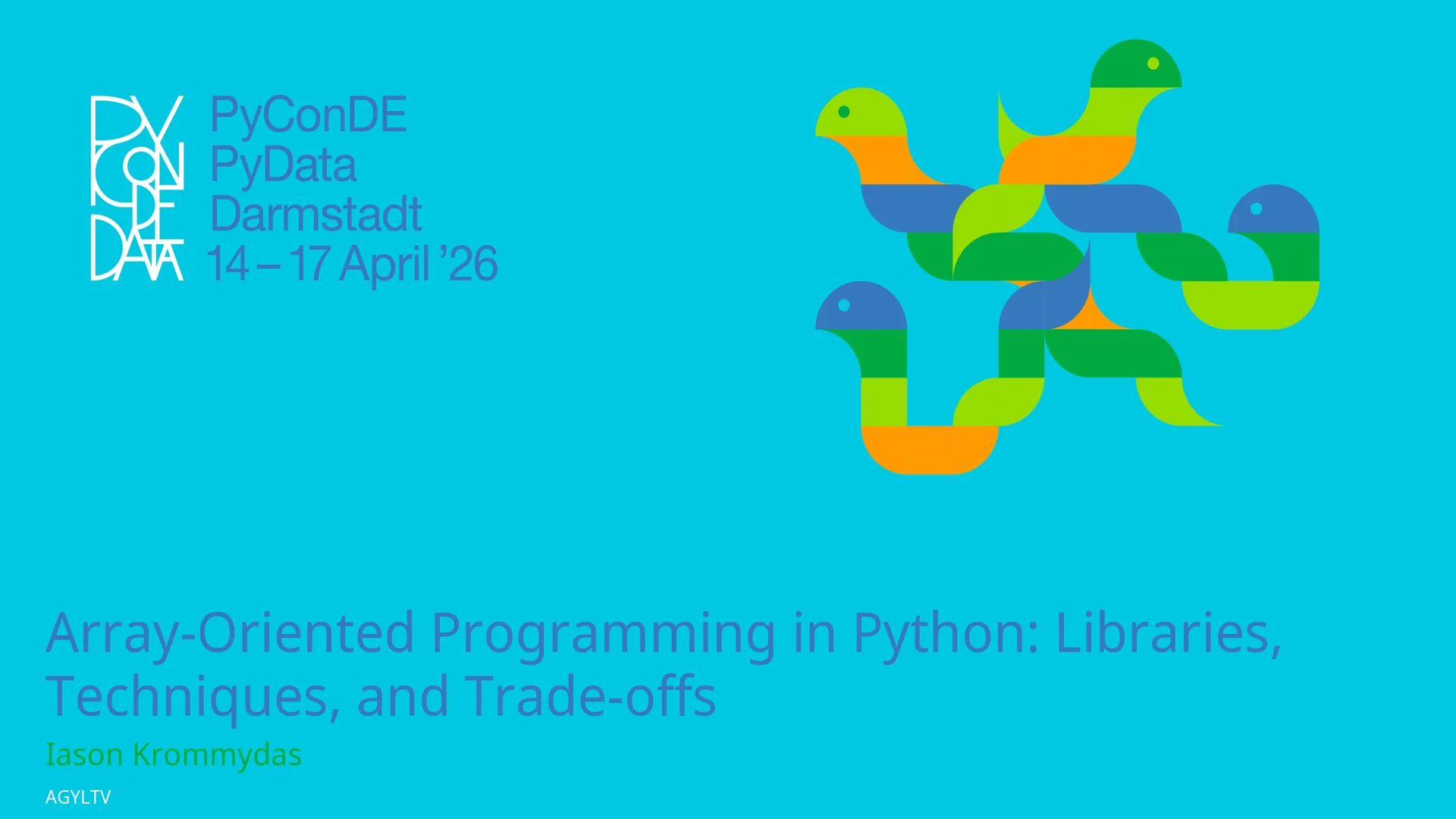 PY
CON
DE
DATA

PyConDE
PyData
Darmstadt
14 – 17 April ’26

Array-Oriented Programming in Python: Libraries, Techniques, and Trade-offs

Iason Krommydas

AGYLTV